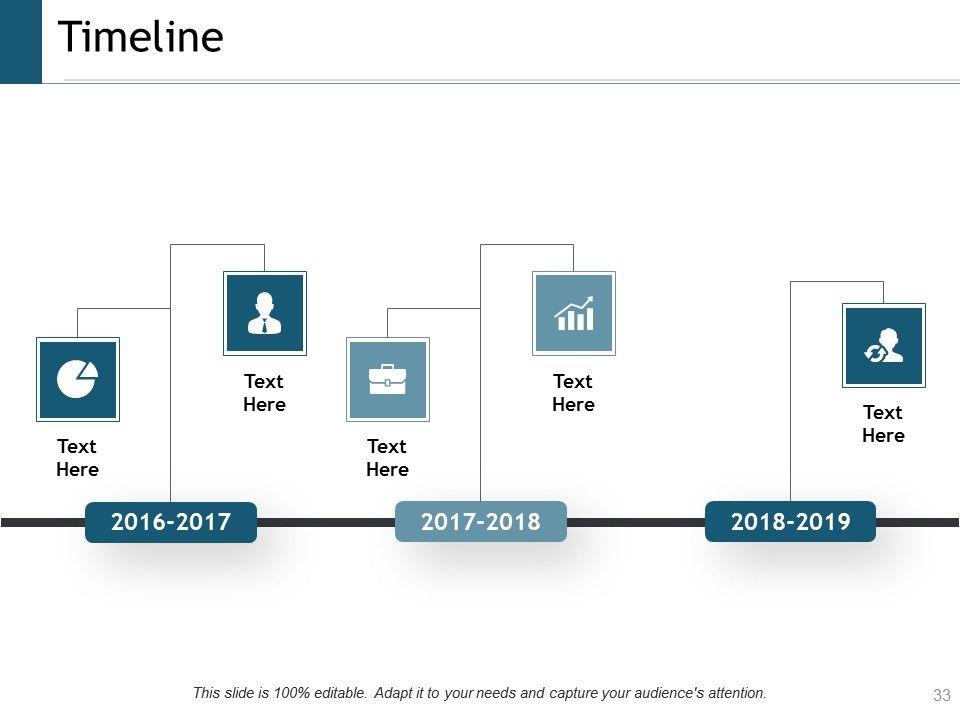 Timeline

Text Here

Text Here

Text Here

Text Here

Text Here

2016-2017

2017-2018

2018-2019

This slide is 100% editable. Adapt it to your needs and capture your audience's attention.

33